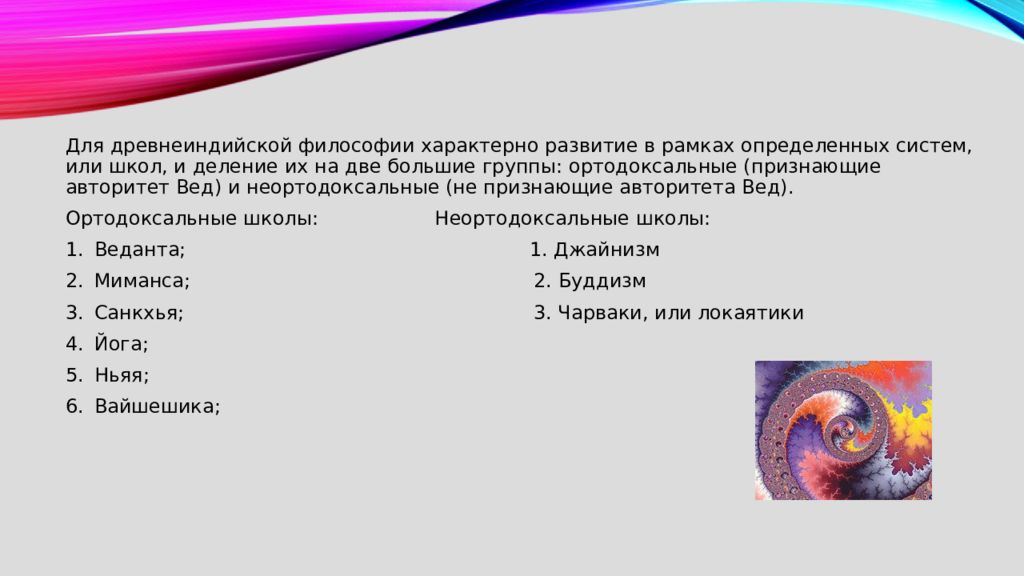 Для древнеиндийской философии характерно развитие в рамках определенных систем, или школ, и деление их на две большие группы: ортодоксальные (признающие авторитет Вед) и неортодоксальные (не признающие авторитета Вед).

Ортодоксальные школы:

1. Веданта;
2. Миманса;
3. Санкхья;
4. Йога;
5. Ньяя;
6. Вайшешика;

Неортодоксальные школы:

1. Джайнизм
2. Буддизм
3. Чарваки, или локаятики